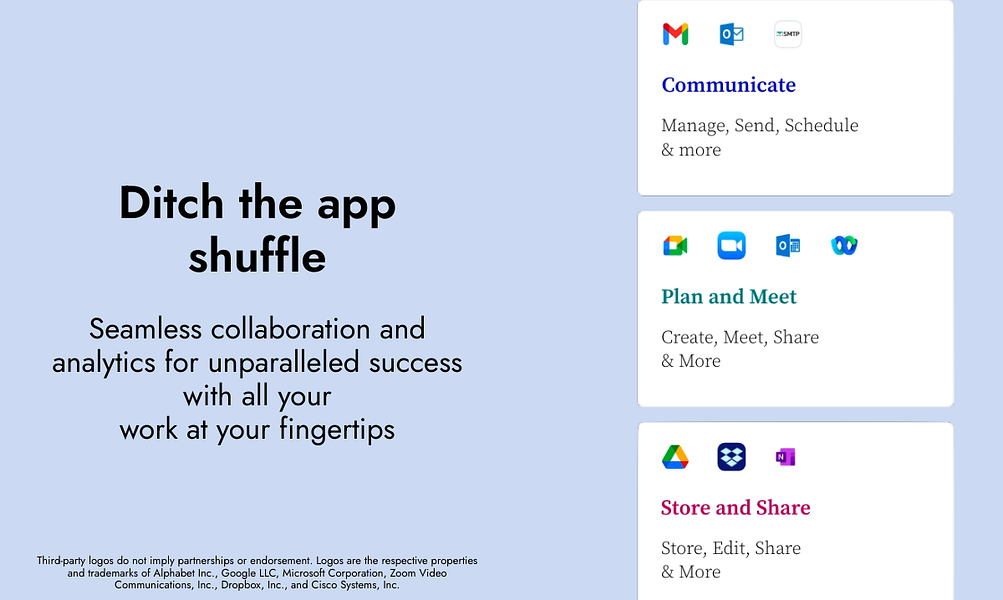 Ditch the app shuffle

Seamless collaboration and analytics for unparalleled success with all your work at your fingertips

Third-party logos do not imply partnerships or endorsement. Logos are the respective properties and trademarks of Alphabet Inc., Google LLC, Microsoft Corporation, Zoom Video Communications, Inc., Dropbox, Inc., and Cisco Systems, Inc.

SMTP

Communicate

Manage, Send, Schedule & more

Plan and Meet

Create, Meet, Share & More

Store and Share

Store, Edit, Share & More